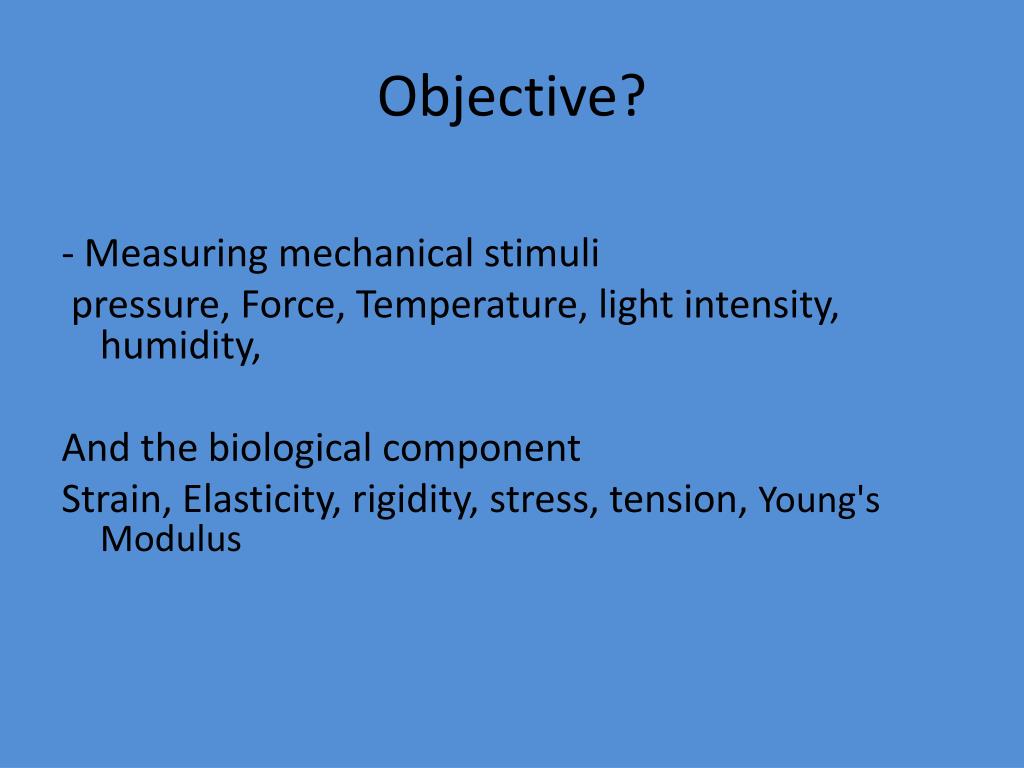 Objective?

- Measuring mechanical stimuli
pressure, Force, Temperature, light intensity, humidity,

And the biological component
Strain, Elasticity, rigidity, stress, tension, Young's Modulus